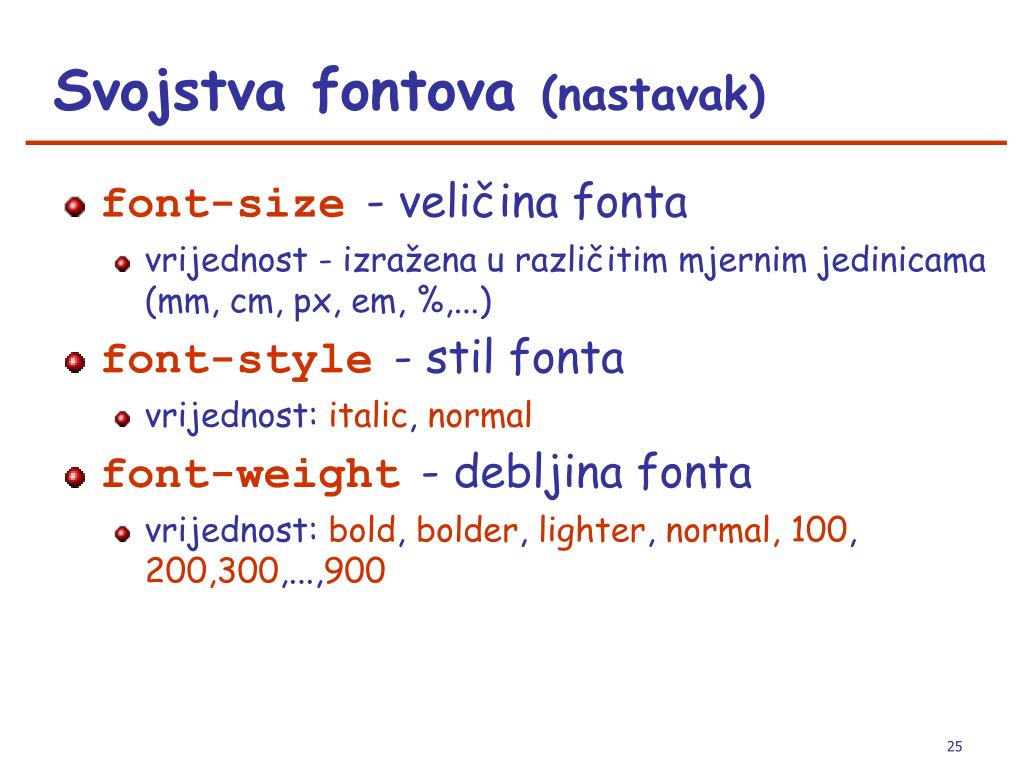 Svojstva fontova (nastavak)

font-size - veličina fonta

vrijednost - izražena u različitim mjernim jedinicama (mm, cm, px, em, %,...)

font-style - stil fonta

vrijednost: italic, normal

font-weight - debljina fonta

vrijednost: bold, bolder, lighter, normal, 100, 200,300,...,900

25